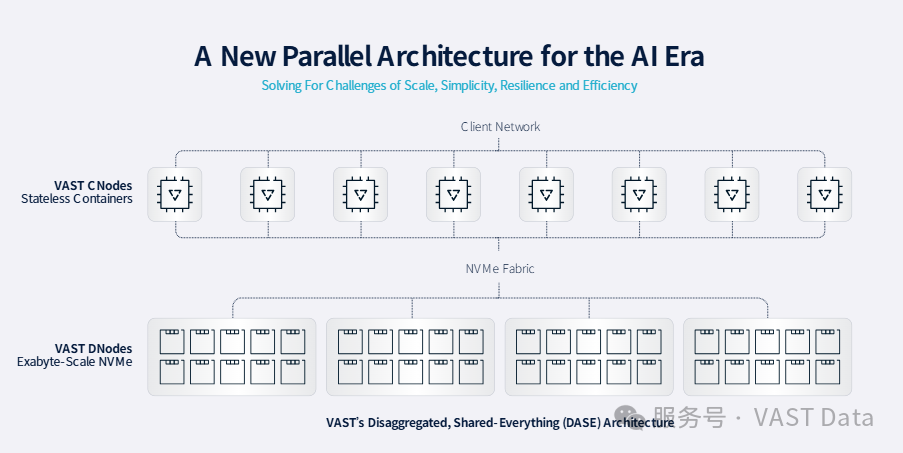 A New Parallel Architecture for the AI Era

Solving For Challenges of Scale, Simplicity, Resilience and Efficiency

Client Network

VAST CNodes
Stateless Containers

NVMe Fabric

VAST DNodes
Exabyte-Scale NVMe

VAST's Disaggregated, Shared-Everything (DASE) Architecture

服务号 · VAST Data